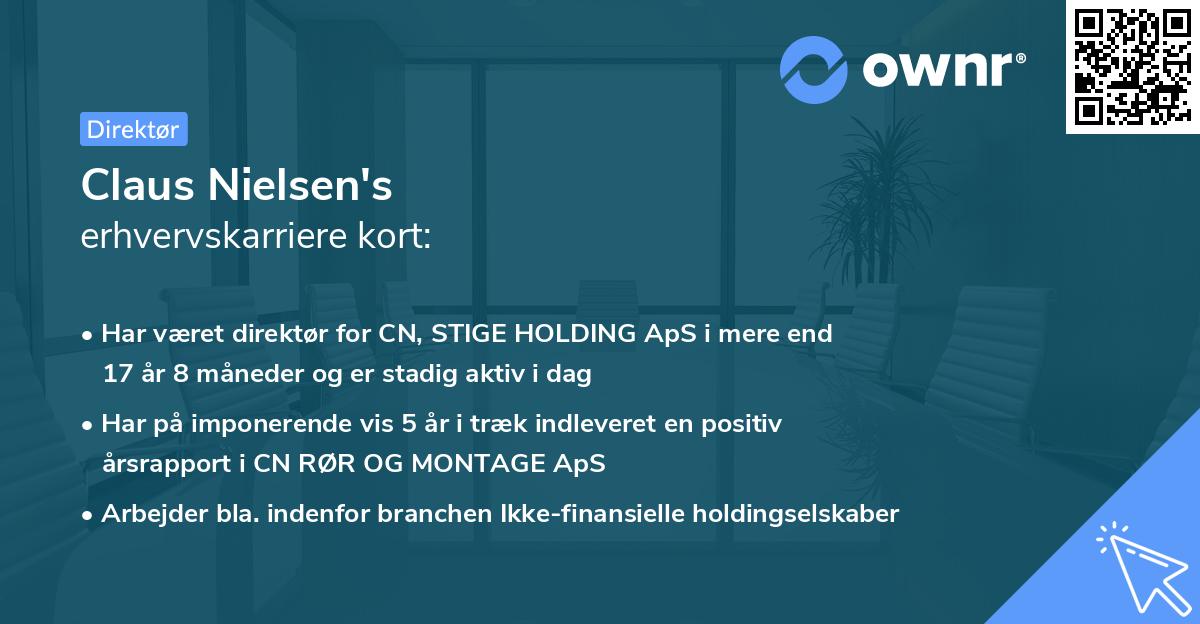 ownr®

Direktør

Claus Nielsen's
erhvervskarriere kort:

• Har været direktør for CN, STIGE HOLDING ApS i mere end 17 år 8 måneder og er stadig aktiv i dag

• Har på imponerende vis 5 år i træk indleveret en positiv årsrapport i CN RØR OG MONTAGE ApS

• Arbejder bla. indenfor branchen Ikke-finansielle holdingselskaber